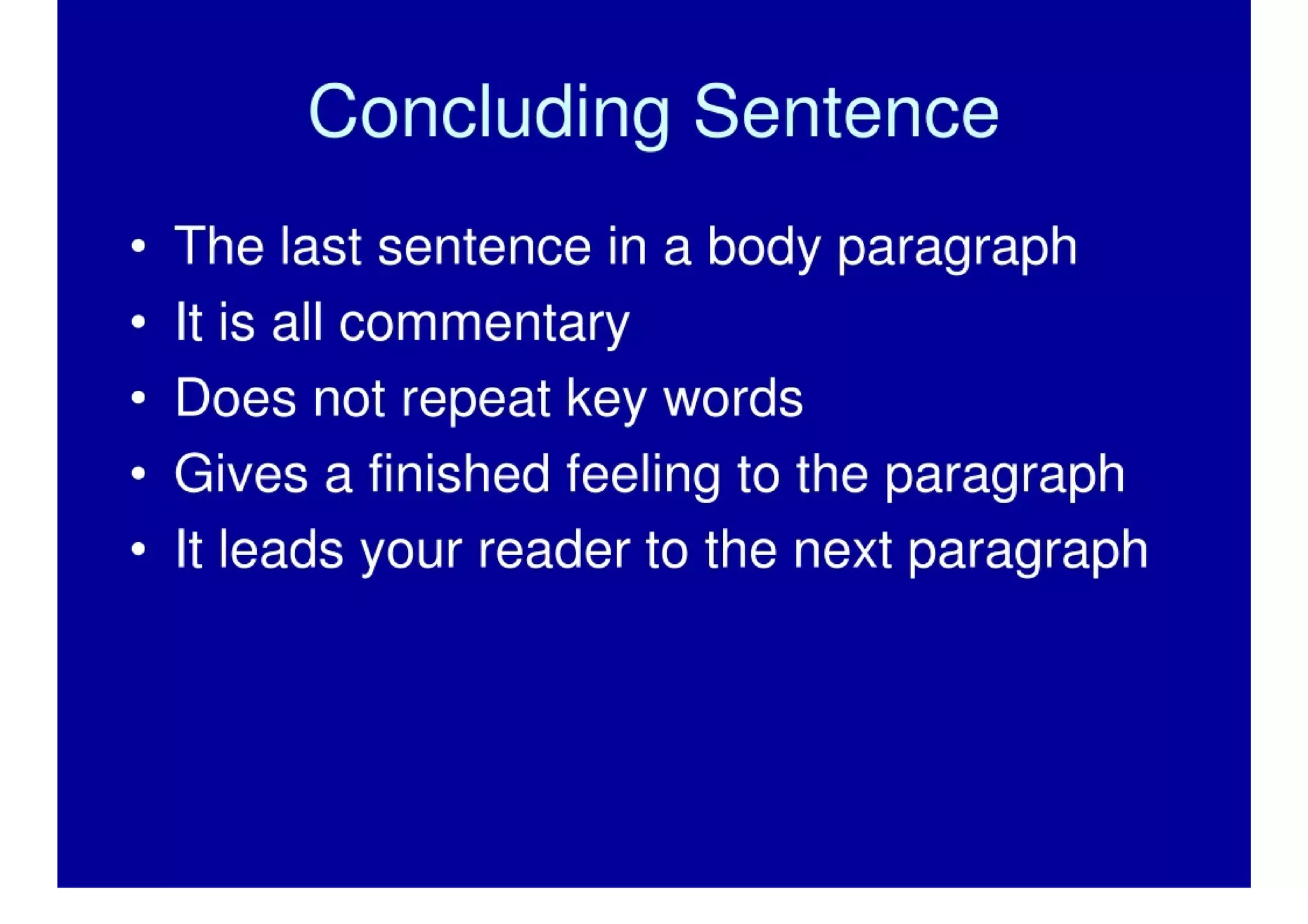 Concluding Sentence

• The last sentence in a body paragraph
• It is all commentary
• Does not repeat key words
• Gives a finished feeling to the paragraph
• It leads your reader to the next paragraph